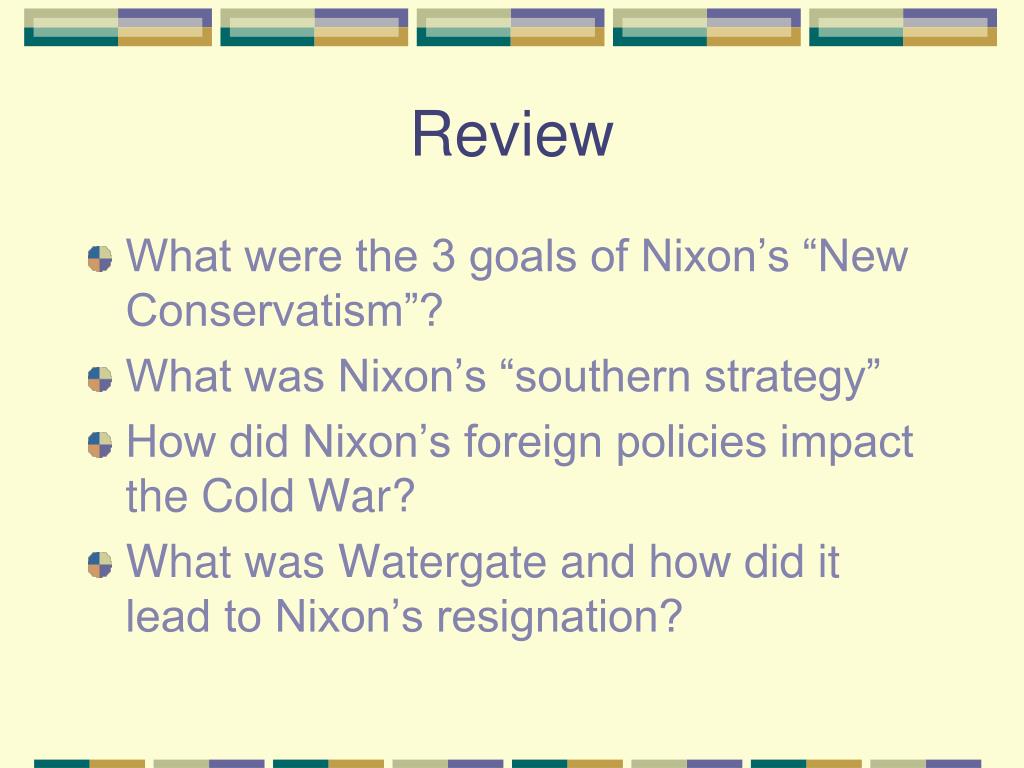 Review

What were the 3 goals of Nixon’s “New Conservatism”?

What was Nixon’s “southern strategy”

How did Nixon’s foreign policies impact the Cold War?

What was Watergate and how did it lead to Nixon’s resignation?